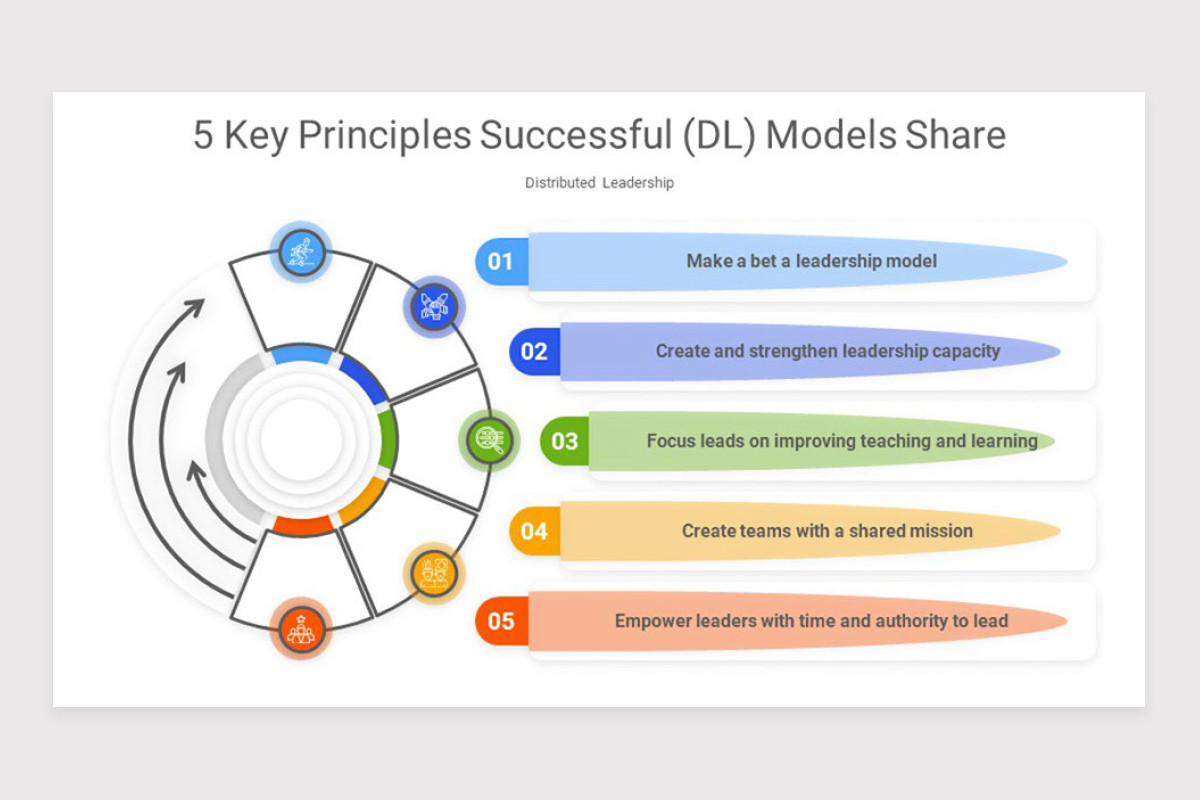 5 Key Principles Successful (DL) Models Share

Distributed Leadership

01 Make a bet a leadership model

02 Create and strengthen leadership capacity

03 Focus leads on improving teaching and learning

04 Create teams with a shared mission

05 Empower leaders with time and authority to lead